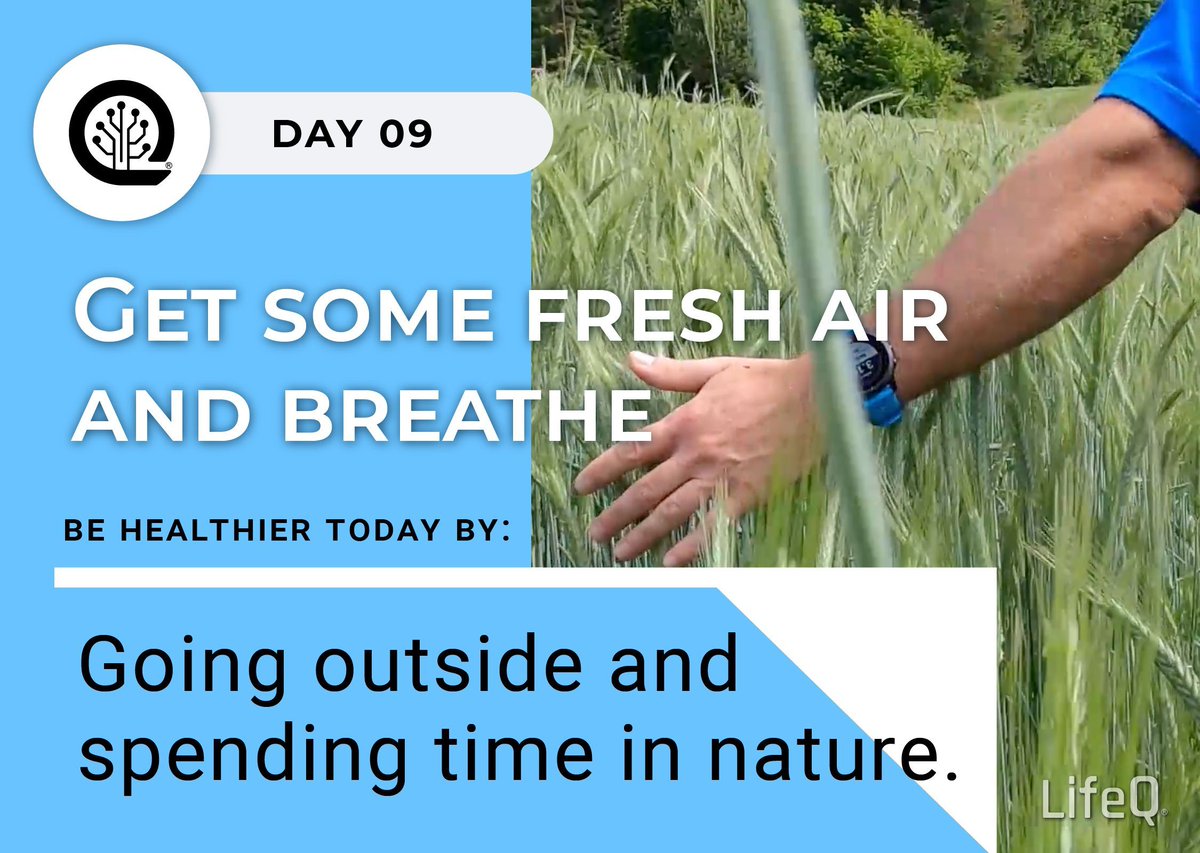 DAY 09

GET SOME FRESH AIR AND BREATHE

BE HEALTHIER TODAY BY:

Going outside and spending time in nature.

LifeQ